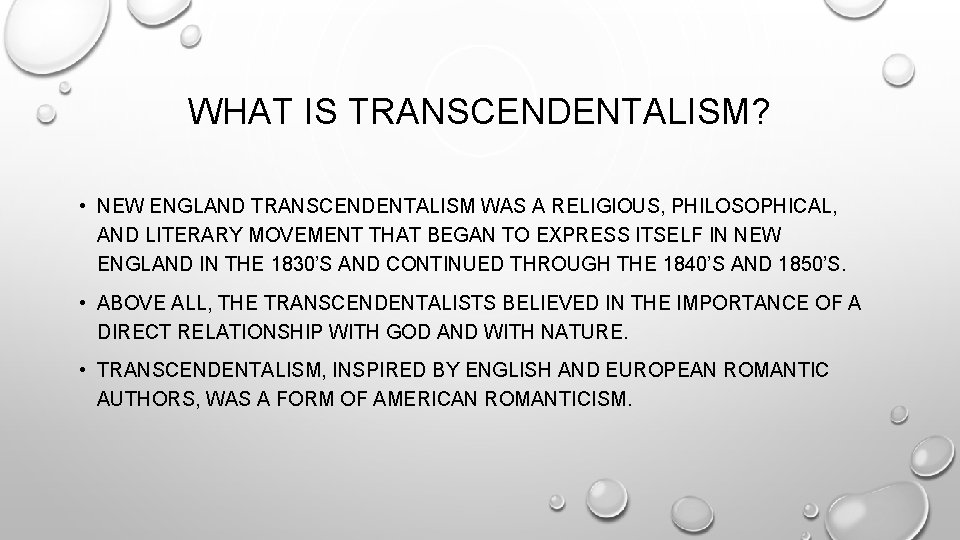 WHAT IS TRANSCENDENTALISM?

• NEW ENGLAND TRANSCENDENTALISM WAS A RELIGIOUS, PHILOSOPHICAL, AND LITERARY MOVEMENT THAT BEGAN TO EXPRESS ITSELF IN NEW ENGLAND IN THE 1830'S AND CONTINUED THROUGH THE 1840'S AND 1850'S.

• ABOVE ALL, THE TRANSCENDENTALISTS BELIEVED IN THE IMPORTANCE OF A DIRECT RELATIONSHIP WITH GOD AND WITH NATURE.

• TRANSCENDENTALISM, INSPIRED BY ENGLISH AND EUROPEAN ROMANTIC AUTHORS, WAS A FORM OF AMERICAN ROMANTICISM.